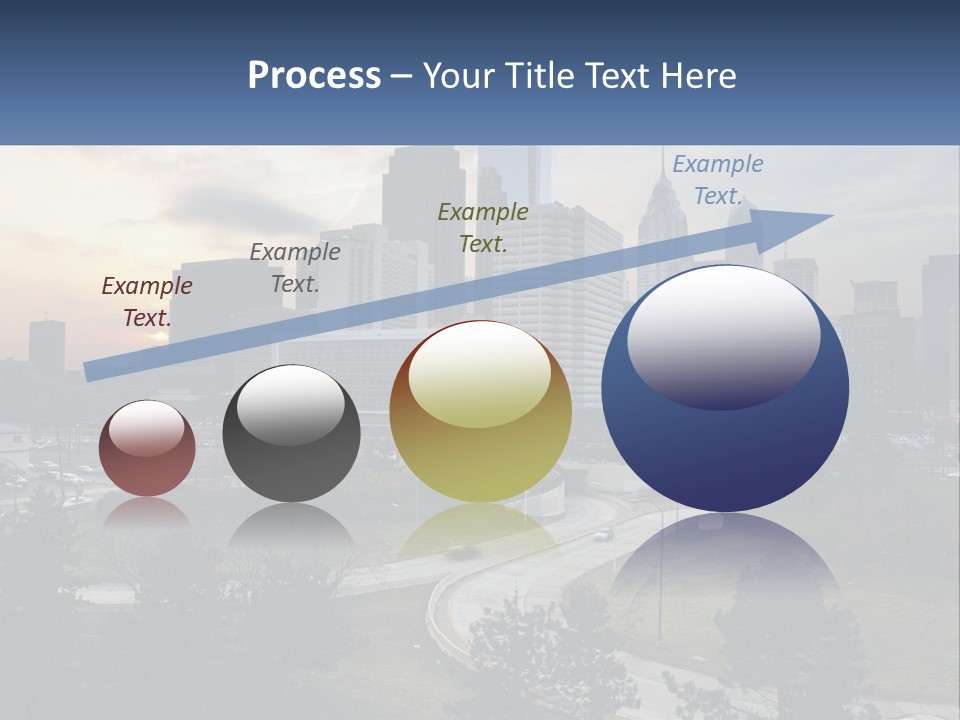 Process – Your Title Text Here

Example Text.

Example Text.

Example Text.

Example Text.